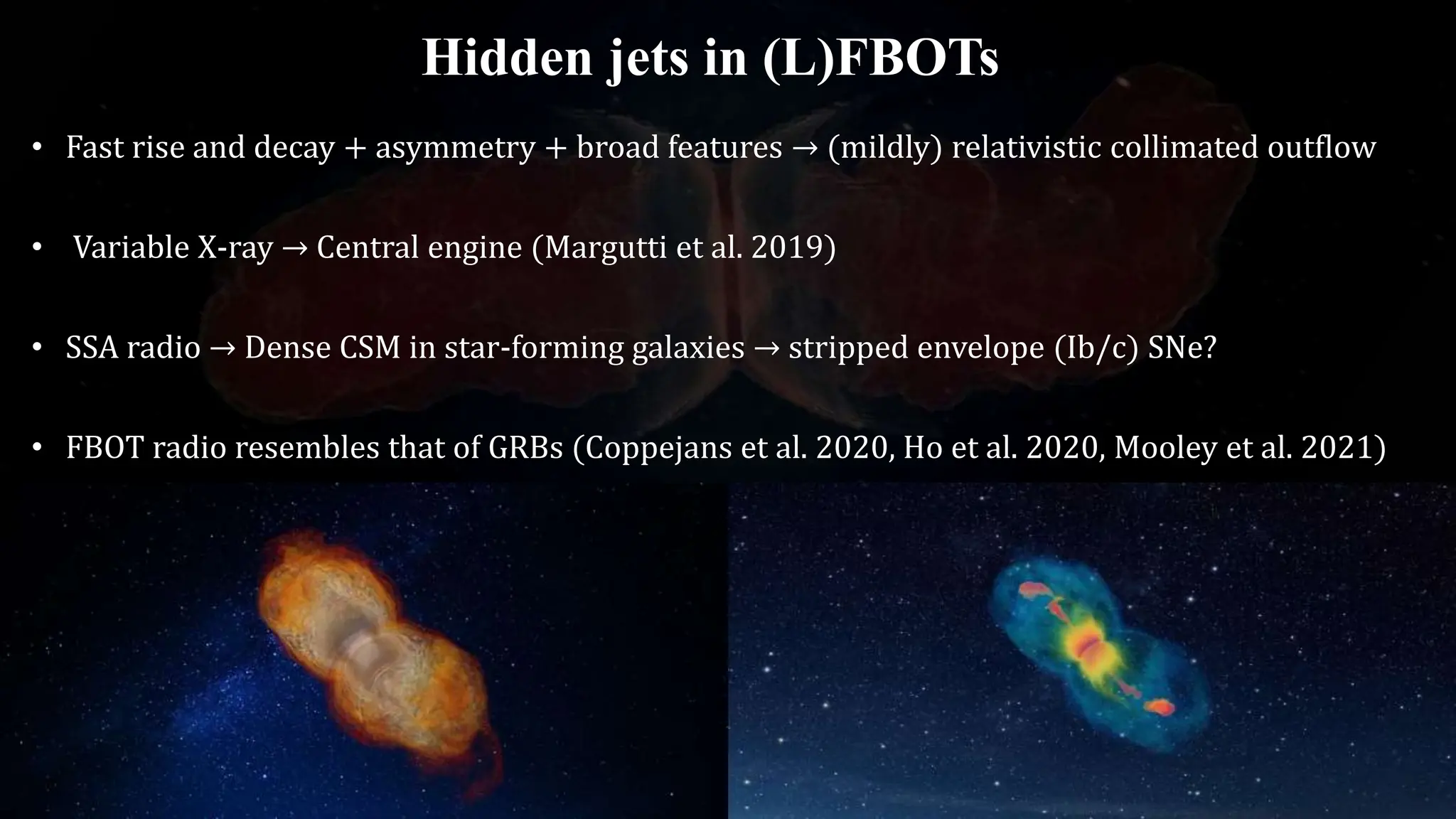 Hidden jets in (L)FBOTs

• Fast rise and decay + asymmetry + broad features → (mildly) relativistic collimated outflow

• Variable X-ray → Central engine (Margutti et al. 2019)

• SSA radio → Dense CSM in star-forming galaxies → stripped envelope (Ib/c) SNe?

• FBOT radio resembles that of GRBs (Coppejans et al. 2020, Ho et al. 2020, Mooley et al. 2021)